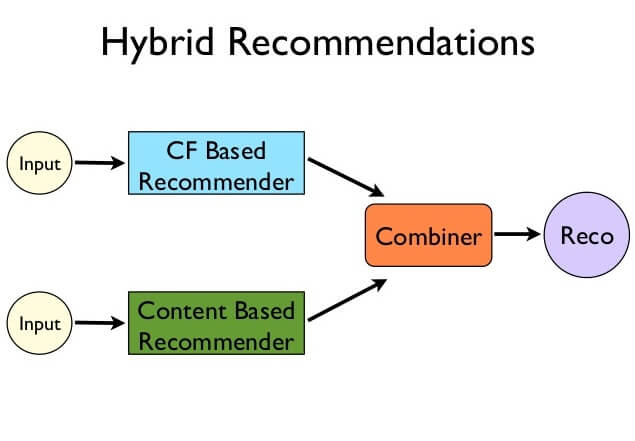 Hybrid Recommendations

Input

CF Based Recommender

Combiner

Reco

Input

Content Based Recommender